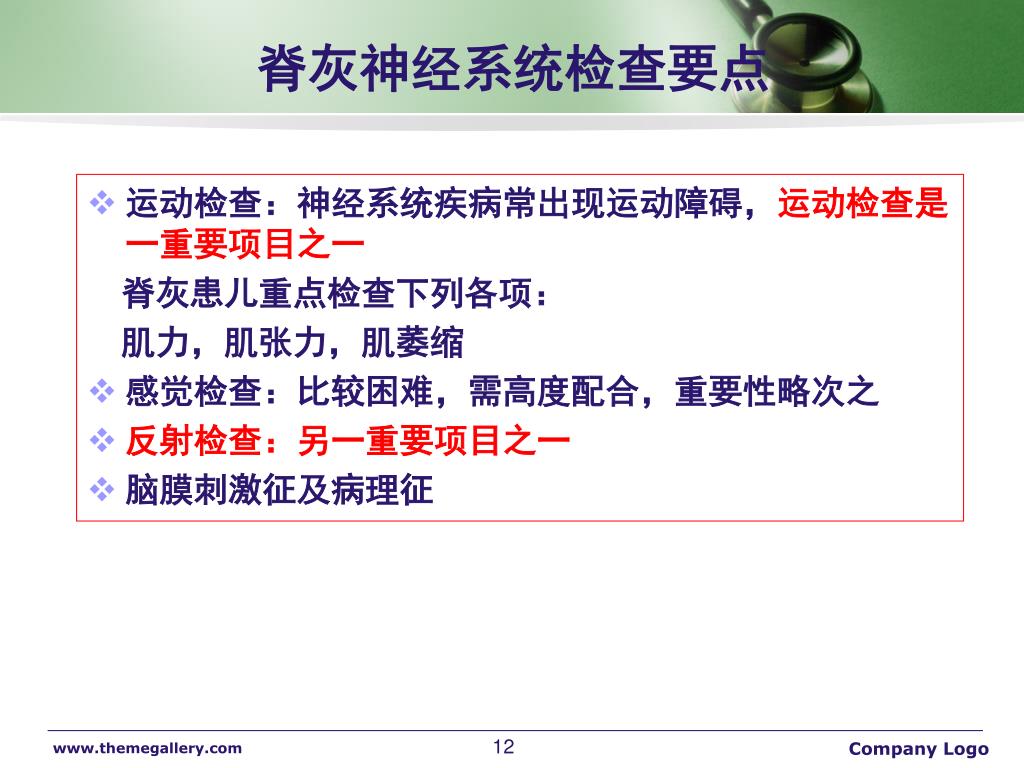 脊灰神经系统检查要点

❖ 运动检查：神经系统疾病常出现运动障碍，运动检查是一重要项目之一

脊灰患儿重点检查下列各项：

肌力，肌张力，肌萎缩

❖ 感觉检查：比较困难，需高度配合，重要性略次之

❖ 反射检查：另一重要项目之一

❖ 脑膜刺激征及病理征

www.themegallery.com

12

Company Logo